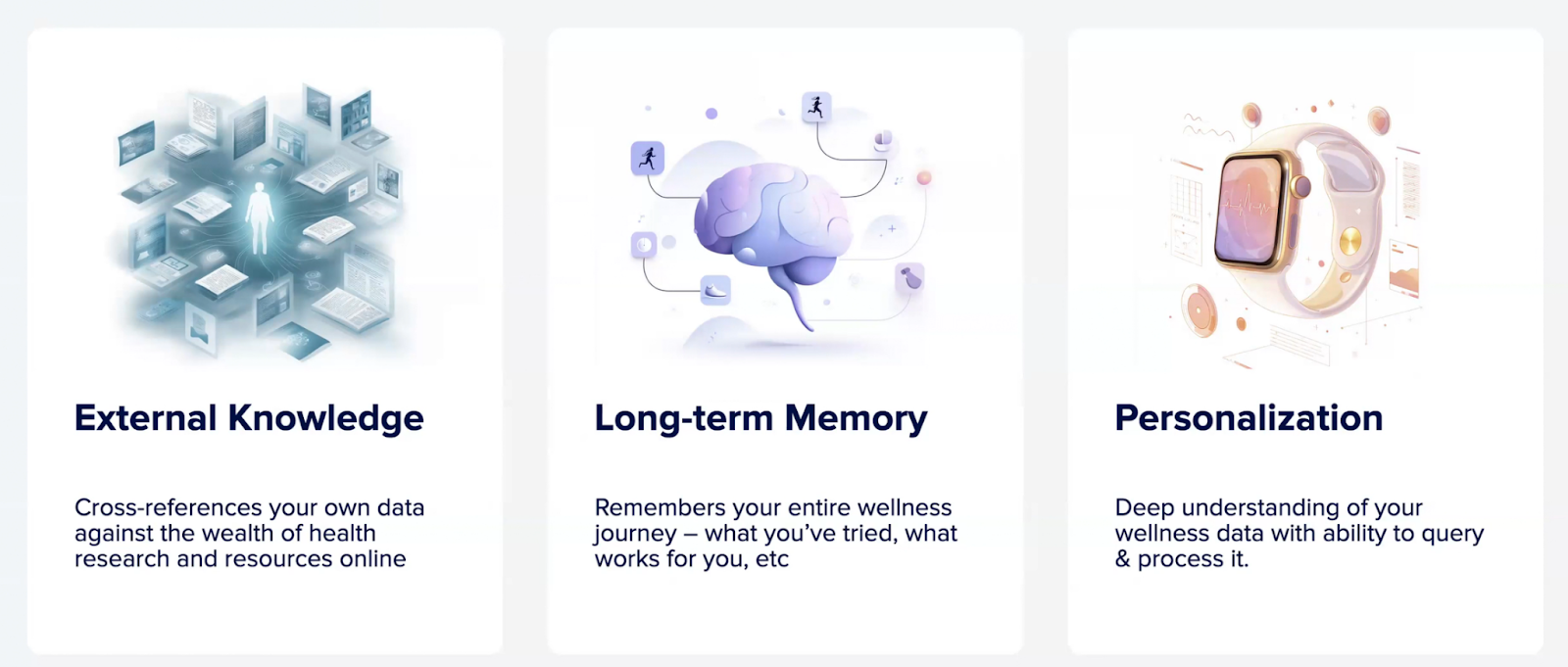 External Knowledge

Cross-references your own data against the wealth of health research and resources online

Long-term Memory

Remembers your entire wellness journey – what you've tried, what works for you, etc

Personalization

Deep understanding of your wellness data with ability to query & process it.